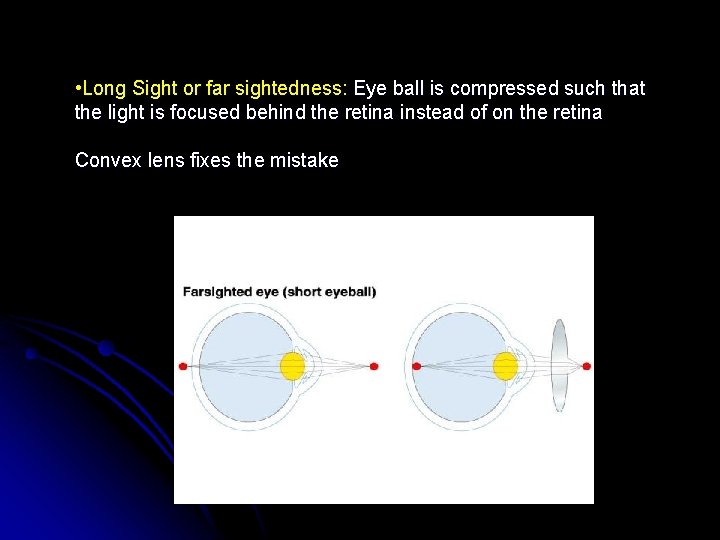 •Long Sight or far sightedness: Eye ball is compressed such that the light is focused behind the retina instead of on the retina

Convex lens fixes the mistake

Farsighted eye (short eyeball)